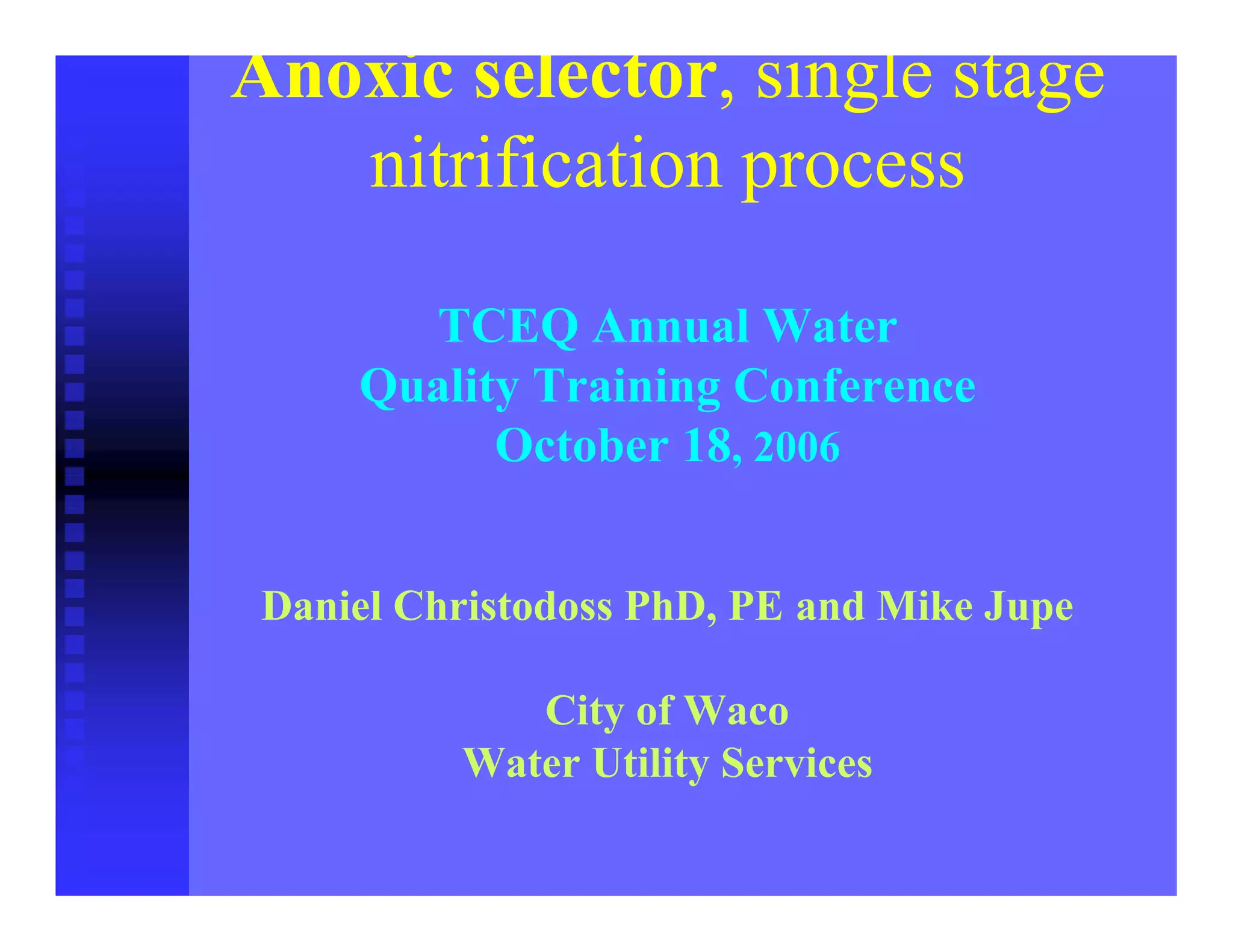 Anoxic selector, single stage nitrification process

TCEQ Annual Water Quality Training Conference October 18, 2006

Daniel Christodoss PhD, PE and Mike Jupe

City of Waco
Water Utility Services